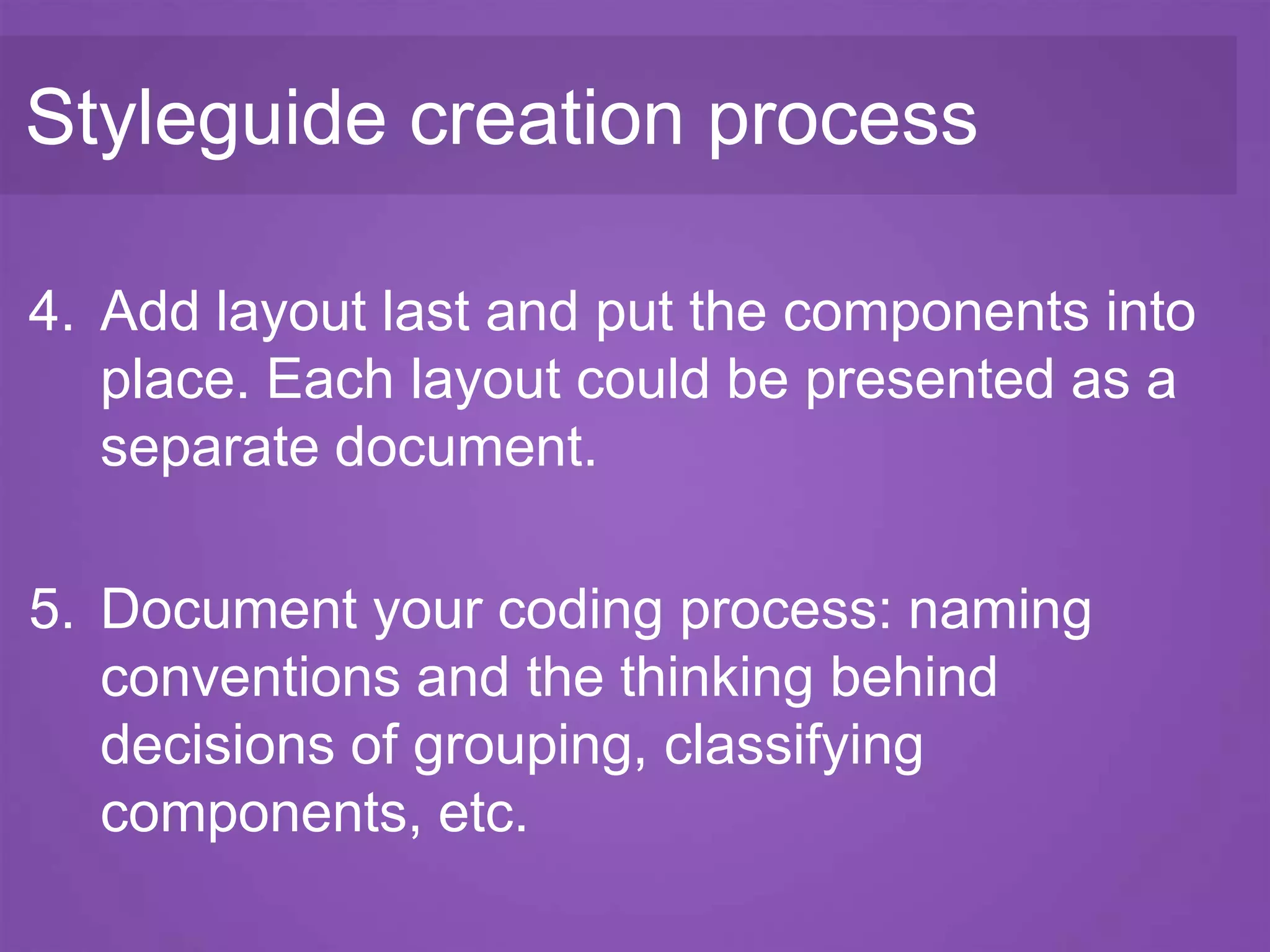 Styleguide creation process

4. Add layout last and put the components into place. Each layout could be presented as a separate document.

5. Document your coding process: naming conventions and the thinking behind decisions of grouping, classifying components, etc.